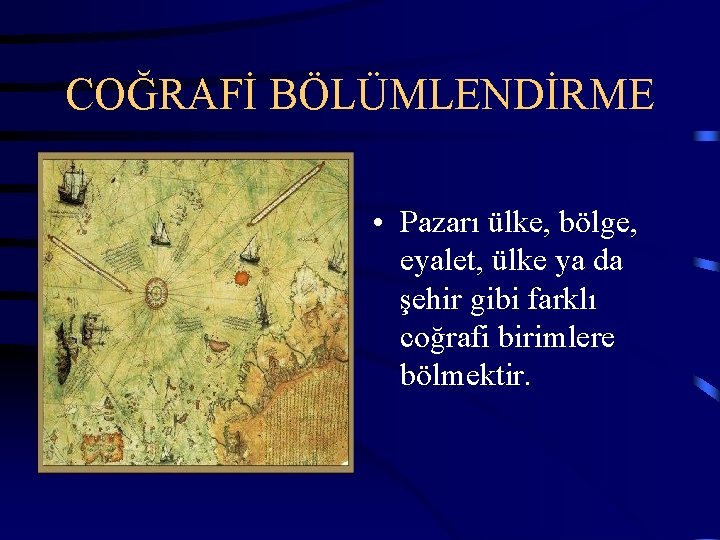 COĞRAFİ BÖLÜMLENDİRME

• Pazarı ülke, bölge, eyalet, ülke ya da şehir gibi farklı coğrafi birimlere bölmektir.